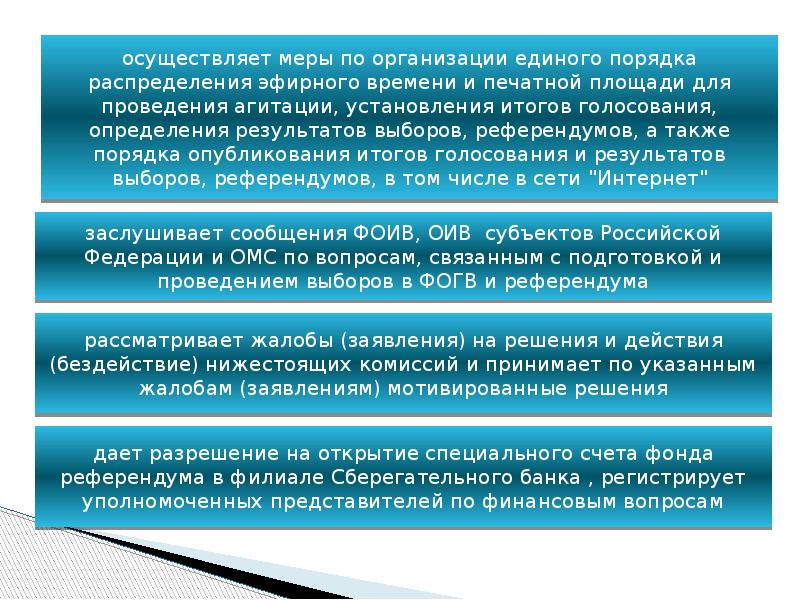 осуществляет меры по организации единого порядка распределения эфирного времени и печатной площади для проведения агитации, установления итогов голосования, определения результатов выборов, референдумов, а также порядка опубликования итогов голосования и результатов выборов, референдумов, в том числе в сети "Интернет"

заслушивает сообщения ФОИВ, ОИВ субъектов Российской Федерации и ОМС по вопросам, связанным с подготовкой и проведением выборов в ФОГВ и референдума

рассматривает жалобы (заявления) на решения и действия (бездействие) нижестоящих комиссий и принимает по указанным жалобам (заявлениям) мотивированные решения

дает разрешение на открытие специального счета фонда референдума в филиале Сберегательного банка , регистрирует уполномоченных представителей по финансовым вопросам